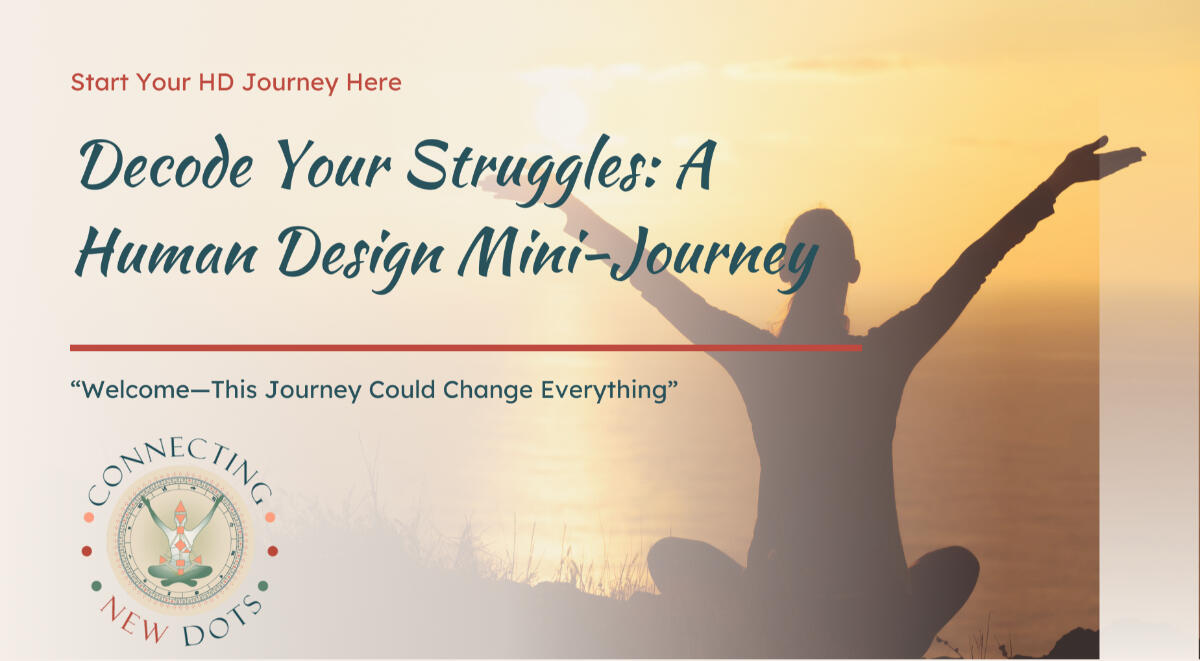 Start Your HD Journey Here

Decode Your Struggles: A Human Design Mini-Journey

“Welcome—This Journey Could Change Everything”

CONNECTING
NEW DOTS